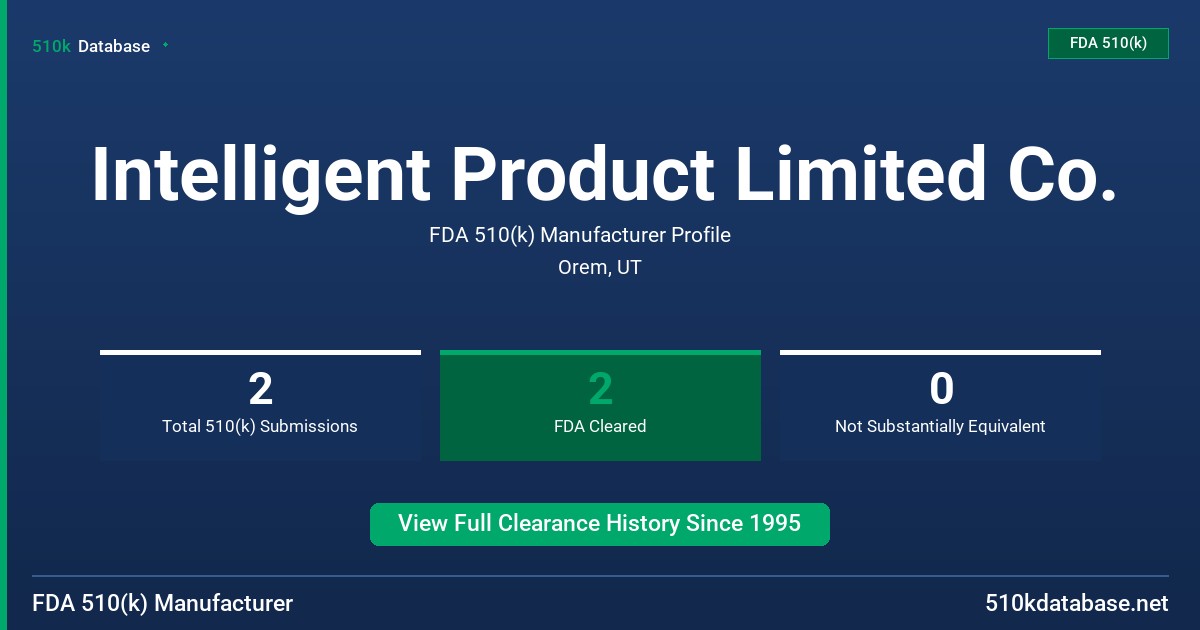 510k Database

FDA 510(k)

Intelligent Product Limited Co.

FDA 510(k) Manufacturer Profile

Orem, UT

2
Total 510(k) Submissions

2
FDA Cleared

0
Not Substantially Equivalent

View Full Clearance History Since 1995

FDA 510(k) Manufacturer

510kdatabase.net